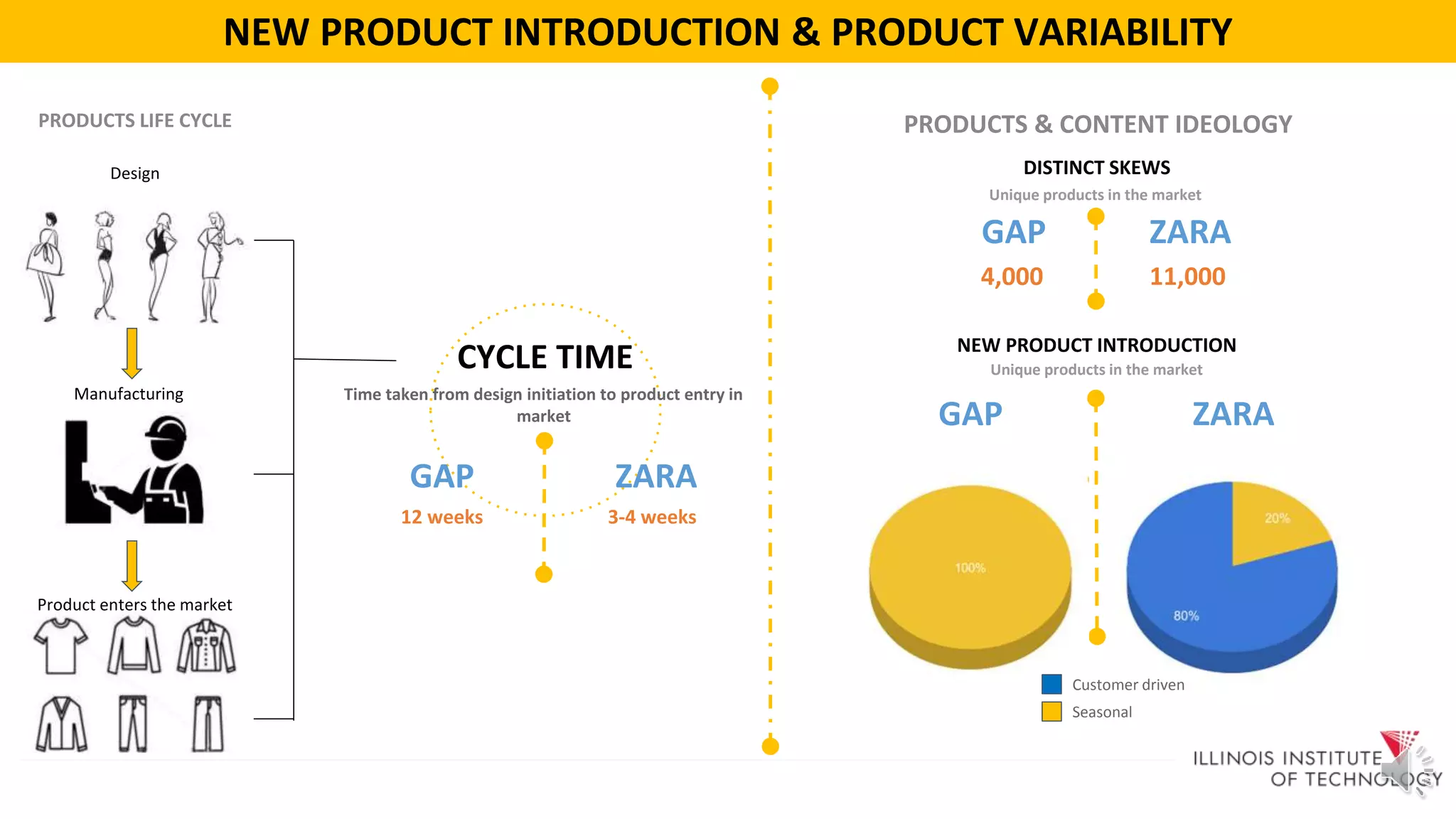 NEW PRODUCT INTRODUCTION & PRODUCT VARIABILITY

PRODUCTS LIFE CYCLE

Design

Manufacturing

Product enters the market

CYCLE TIME

Time taken from design initiation to product entry in market

GAP
12 weeks

ZARA
3-4 weeks

PRODUCTS & CONTENT IDEOLOGY

DISTINCT SKEWS

Unique products in the market

GAP
4,000

ZARA
11,000

NEW PRODUCT INTRODUCTION

Unique products in the market

GAP

ZARA

100%

20%

80%

Customer driven

Seasonal

ILLINOIS INSTITUTE OF TECHNOLOGY